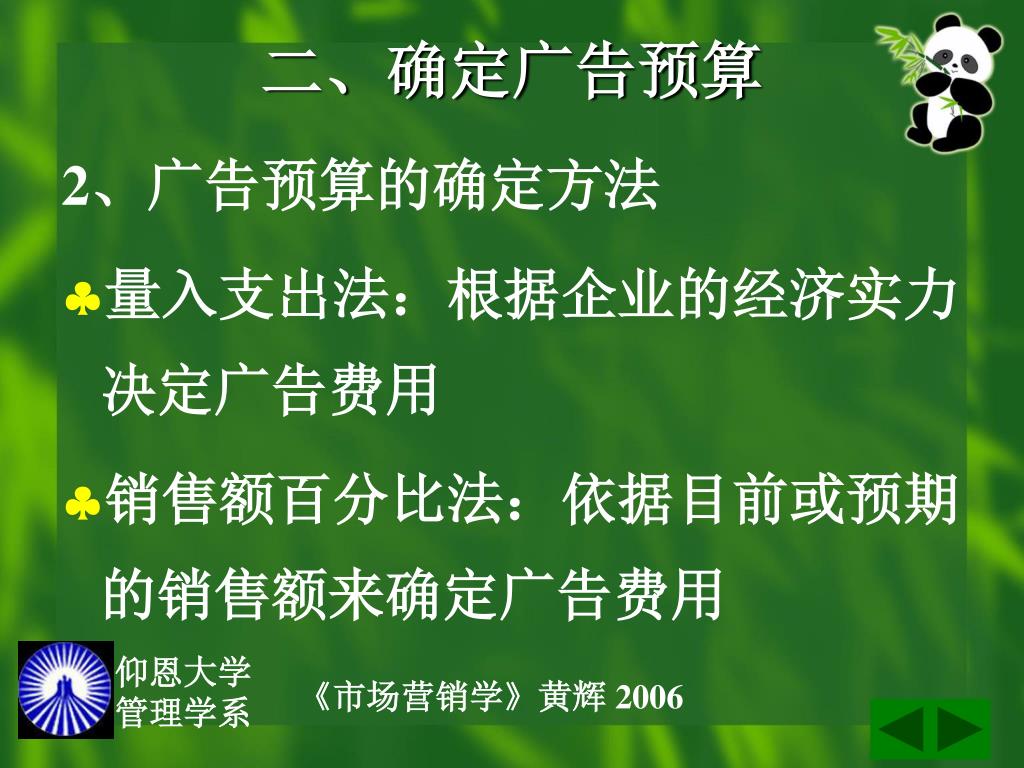 二、确定广告预算

2、广告预算的确定方法

♣量入支出法：根据企业的经济实力决定广告费用

♣销售额百分比法：依据目前或预期的销售额来确定广告费用

仰恩大学
管理学系

《市场营销学》黄辉 2006